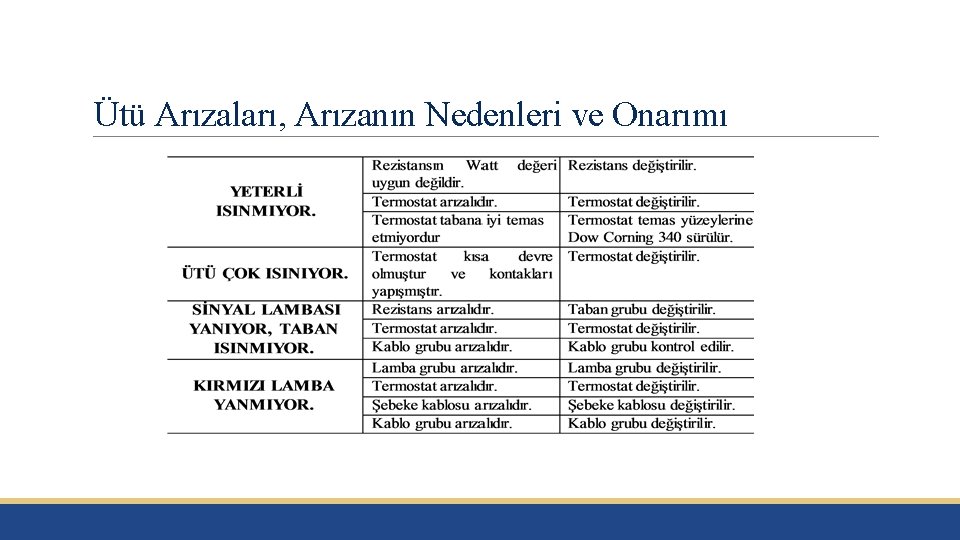 Ütü Arızaları, Arızanın Nedenleri ve Onarımı

| | | |
|---|---|---|
| YETERLİ ISINMIYOR. | Rezistansın Watt değeri uygun değildir. | Rezistans değiştirilir. |
| | Termostat arızalıdır. | Termostat değiştirilir. |
| | Termostat tabana iyi temas etmiyordur | Termostat temas yüzeylerine Dow Corning 340 sürülür. |
| ÜTÜ ÇOK ISINIYOR. | Termostat kısa devre olmuştur ve kontakları yapışmıştır. | Termostat değiştirilir. |
| SİNYAL LAMBASI YANIYOR, TABAN ISINMIYOR. | Rezistans arızalıdır. | Taban grubu değiştirilir. |
| | Termostat arızalıdır. | Termostat değiştirilir. |
| | Kablo grubu arızalıdır. | Kablo grubu kontrol edilir. |
| KIRMIZI LAMBA YANMIYOR. | Lamba grubu arızalıdır. | Lamba grubu değiştirilir. |
| | Termostat arızalıdır. | Termostat değiştirilir. |
| | Şebeke kablosu arızalıdır. | Şebeke kablosu değiştirilir. |
| | Kablo grubu arızalıdır. | Kablo grubu değiştirilir. |